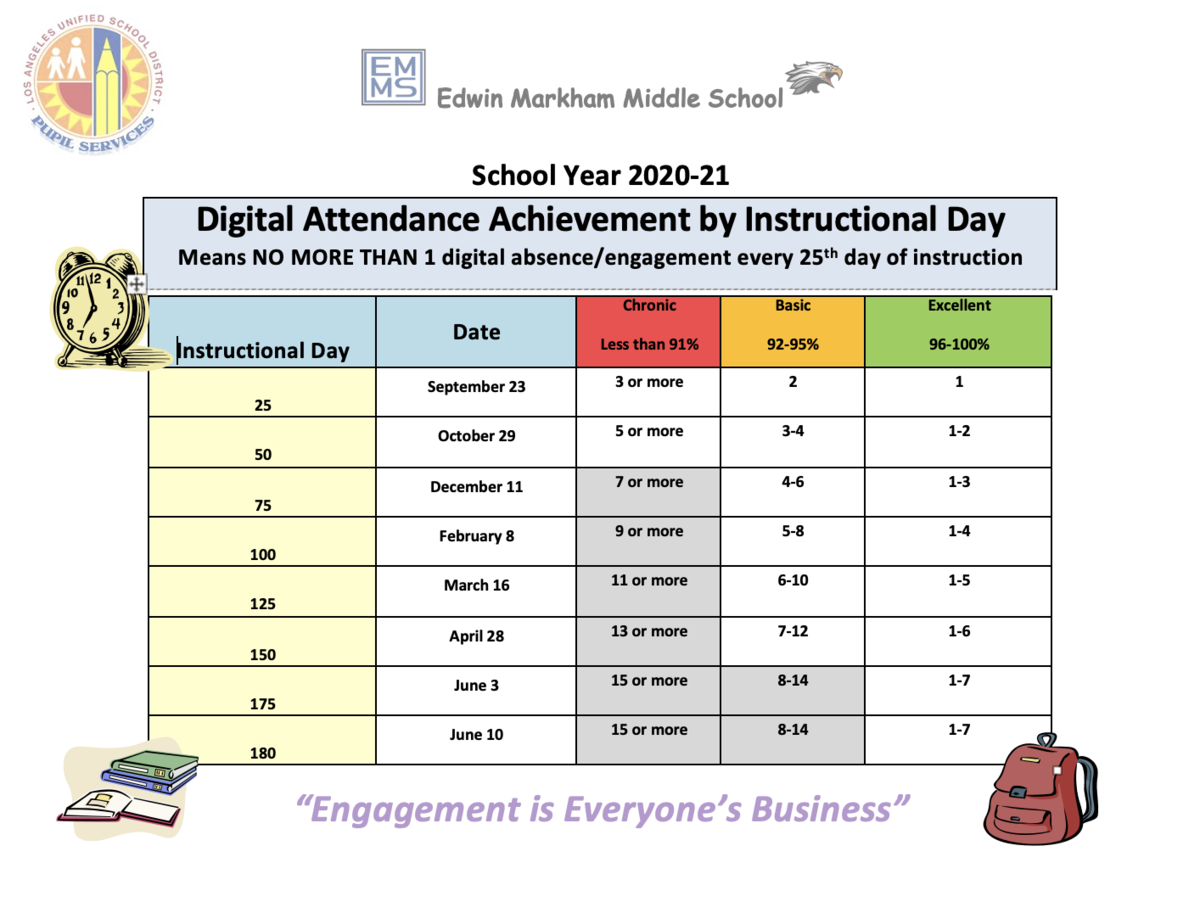 LOS ANGELES UNIFIED SCHOOL DISTRICT
PUPIL SERVICES

EMMS Edwin Markham Middle School

School Year 2020-21

Digital Attendance Achievement by Instructional Day

Means NO MORE THAN 1 digital absence/engagement every 25$^{th}$ day of instruction

| Instructional Day | Date | Chronic Less than 91% | Basic 92-95% | Excellent 96-100% |
|---|---|---|---|---|
| 25 | September 23 | 3 or more | 2 | 1 |
| 50 | October 29 | 5 or more | 3-4 | 1-2 |
| 75 | December 11 | 7 or more | 4-6 | 1-3 |
| 100 | February 8 | 9 or more | 5-8 | 1-4 |
| 125 | March 16 | 11 or more | 6-10 | 1-5 |
| 150 | April 28 | 13 or more | 7-12 | 1-6 |
| 175 | June 3 | 15 or more | 8-14 | 1-7 |
| 180 | June 10 | 15 or more | 8-14 | 1-7 |

"Engagement is Everyone's Business"